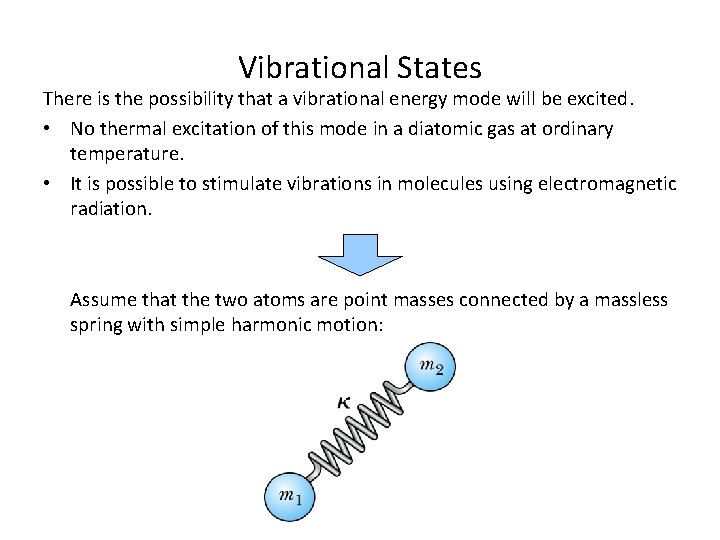 Vibrational States

There is the possibility that a vibrational energy mode will be excited.

• No thermal excitation of this mode in a diatomic gas at ordinary temperature.

• It is possible to stimulate vibrations in molecules using electromagnetic radiation.

Assume that the two atoms are point masses connected by a massless spring with simple harmonic motion:

$m_2$

$\kappa$

$m_1$